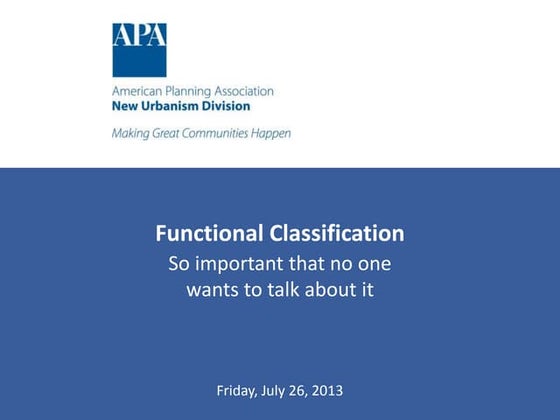 APA

American Planning Association
New Urbanism Division

Making Great Communities Happen

Functional Classification

So important that no one wants to talk about it

Friday, July 26, 2013